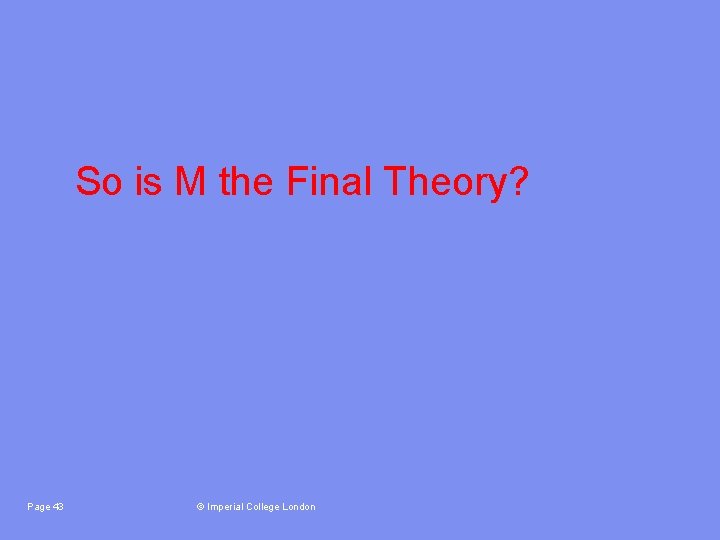 So is M the Final Theory?

Page 43

© Imperial College London